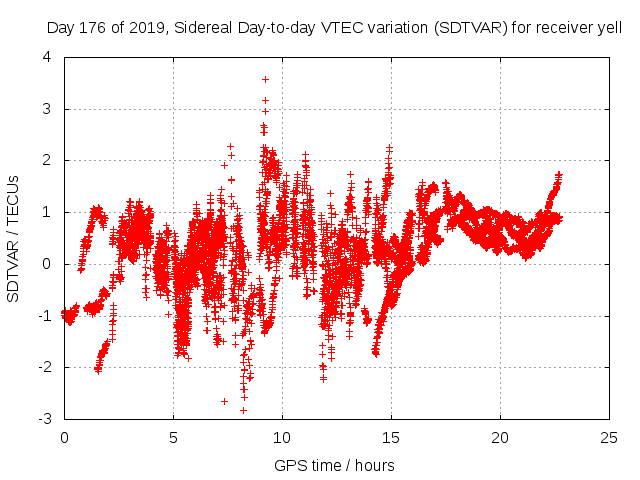 Day 176 of 2019, Sidereal Day-to-day VTEC variation (SDTVAR) for receiver yell

SDTVAR / TECUs

4
3
2
1
0
-1
-2
-3

0 5 10 15 20 25

GPS time / hours